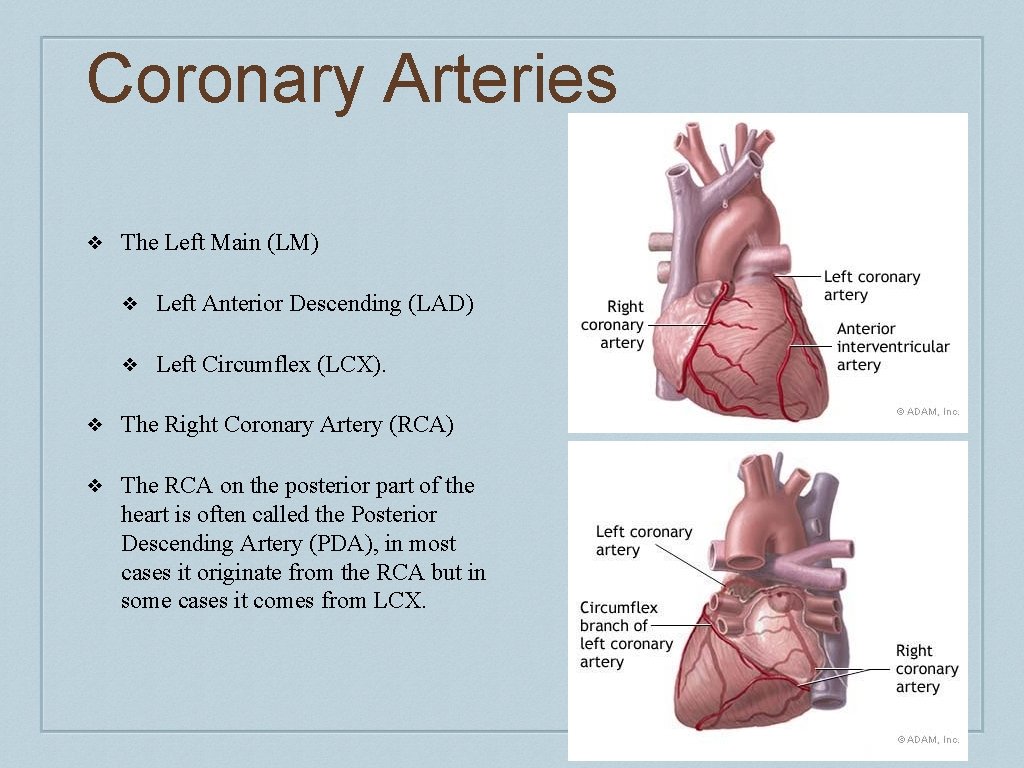 Coronary Arteries

❖ The Left Main (LM)

❖ Left Anterior Descending (LAD)

❖ Left Circumflex (LCX).

❖ The Right Coronary Artery (RCA)

❖ The RCA on the posterior part of the heart is often called the Posterior Descending Artery (PDA), in most cases it originate from the RCA but in some cases it comes from LCX.

Right coronary artery

Left coronary artery

Anterior interventricular artery

© ADAM, Inc.

Left coronary artery

Circumflex branch of left coronary artery

Right coronary artery

© ADAM, Inc.